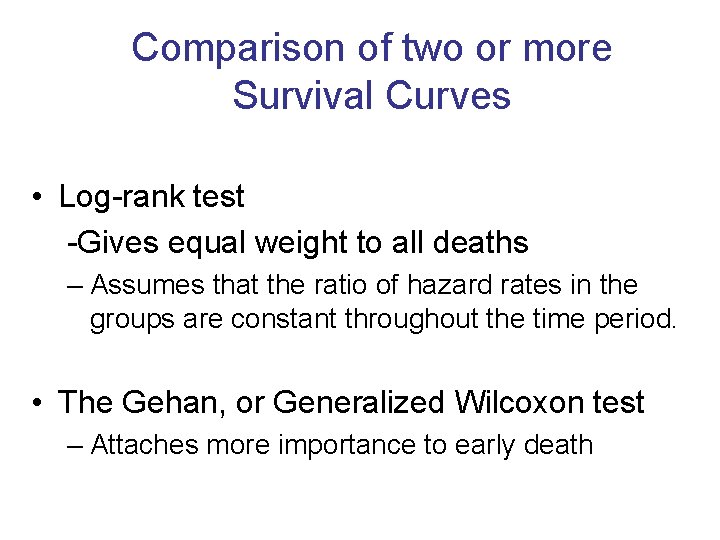 Comparison of two or more Survival Curves

• Log-rank test

-Gives equal weight to all deaths

– Assumes that the ratio of hazard rates in the groups are constant throughout the time period.

• The Gehan, or Generalized Wilcoxon test

– Attaches more importance to early death